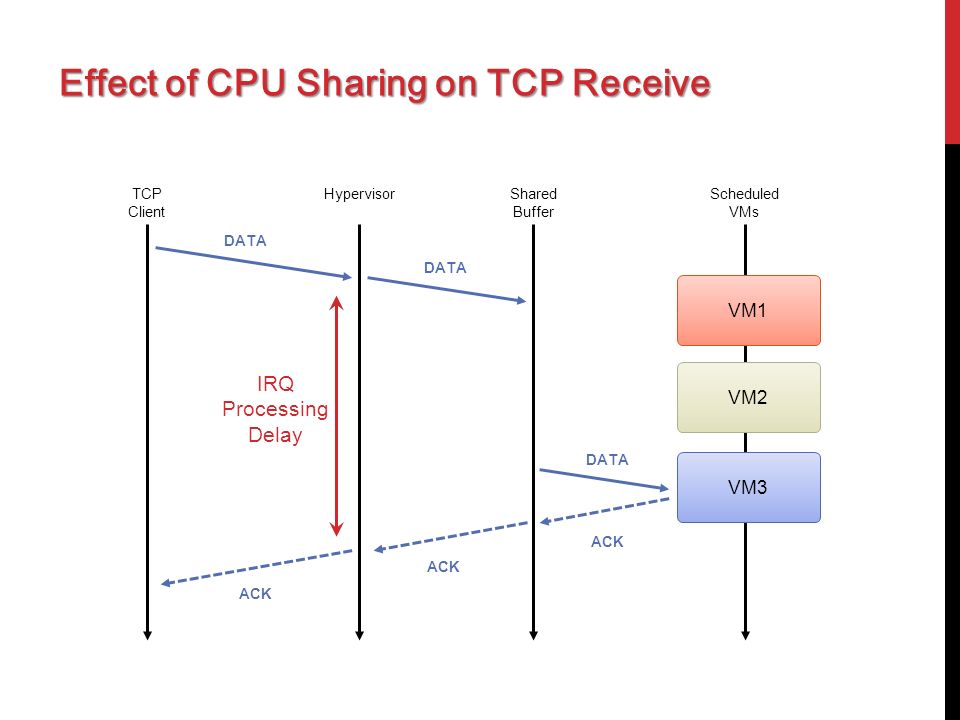 Effect of CPU Sharing on TCP Receive

TCP Client

Hypervisor

Shared Buffer

Scheduled VMs

DATA

DATA

VM1

IRQ Processing Delay

VM2

DATA

VM3

ACK

ACK

ACK